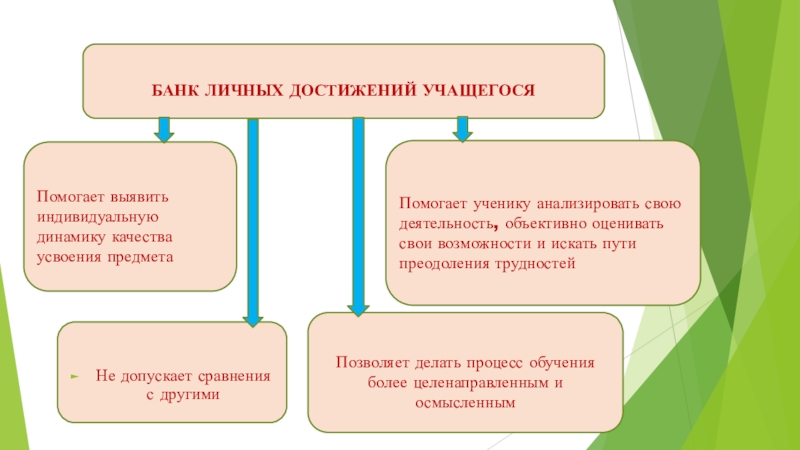 БАНК ЛИЧНЫХ ДОСТИЖЕНИЙ УЧАЩЕГОСЯ

Помогает выявить индивидуальную динамику качества усвоения предмета

Помогает ученику анализировать свою деятельность, объективно оценивать свои возможности и искать пути преодоления трудностей

Не допускает сравнения с другими

Позволяет делать процесс обучения более целенаправленным и осмысленным